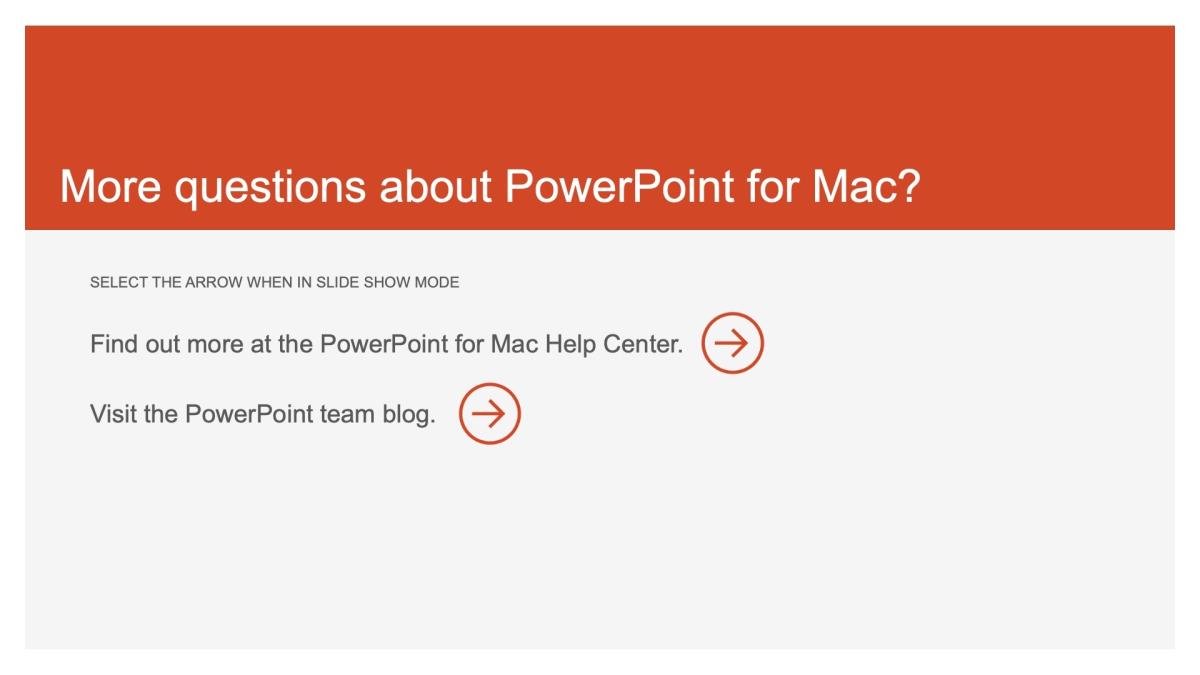 More questions about PowerPoint for Mac?

SELECT THE ARROW WHEN IN SLIDE SHOW MODE

Find out more at the PowerPoint for Mac Help Center.

Visit the PowerPoint team blog.